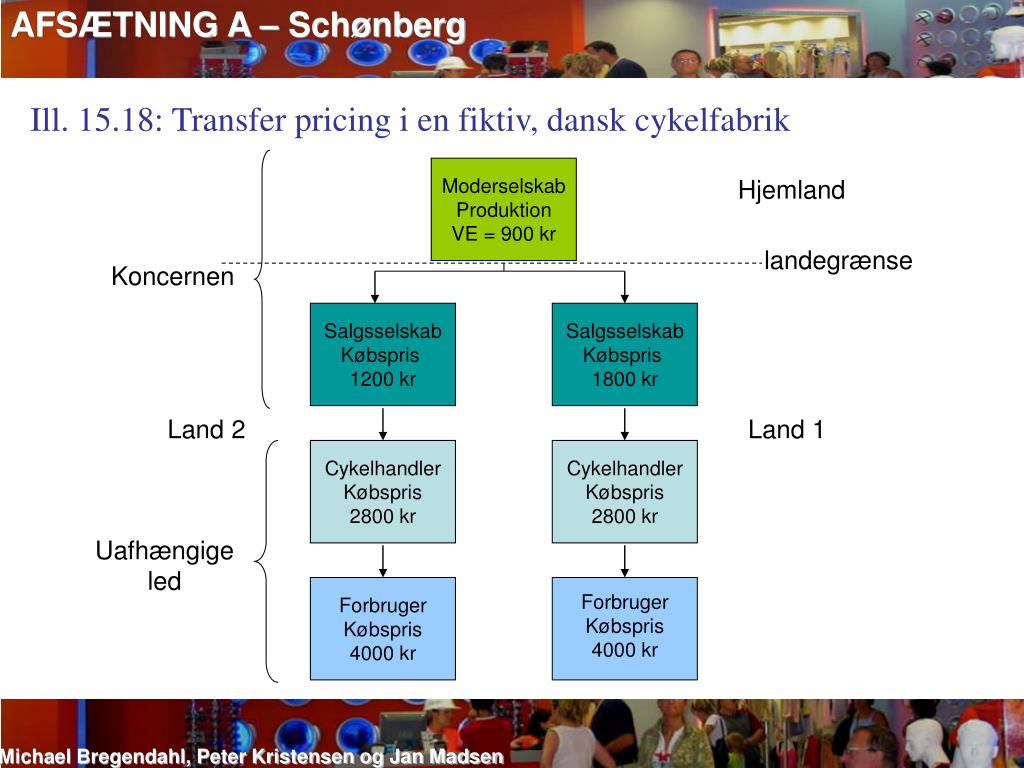 AFSÆTNING A – Schønberg

Ill. 15.18: Transfer pricing i en fiktiv, dansk cykelfabrik

Moderselskab
Produktion
VE = 900 kr

Hjemland

landegrænse

Koncernen

Salgsselskab
Købspris
1200 kr

Salgsselskab
Købspris
1800 kr

Land 2

Land 1

Cykelhandler
Købspris
2800 kr

Cykelhandler
Købspris
2800 kr

Uafhængige led

Forbruger
Købspris
4000 kr

Forbruger
Købspris
4000 kr

Michael Bregendahl, Peter Kristensen og Jan Madsen